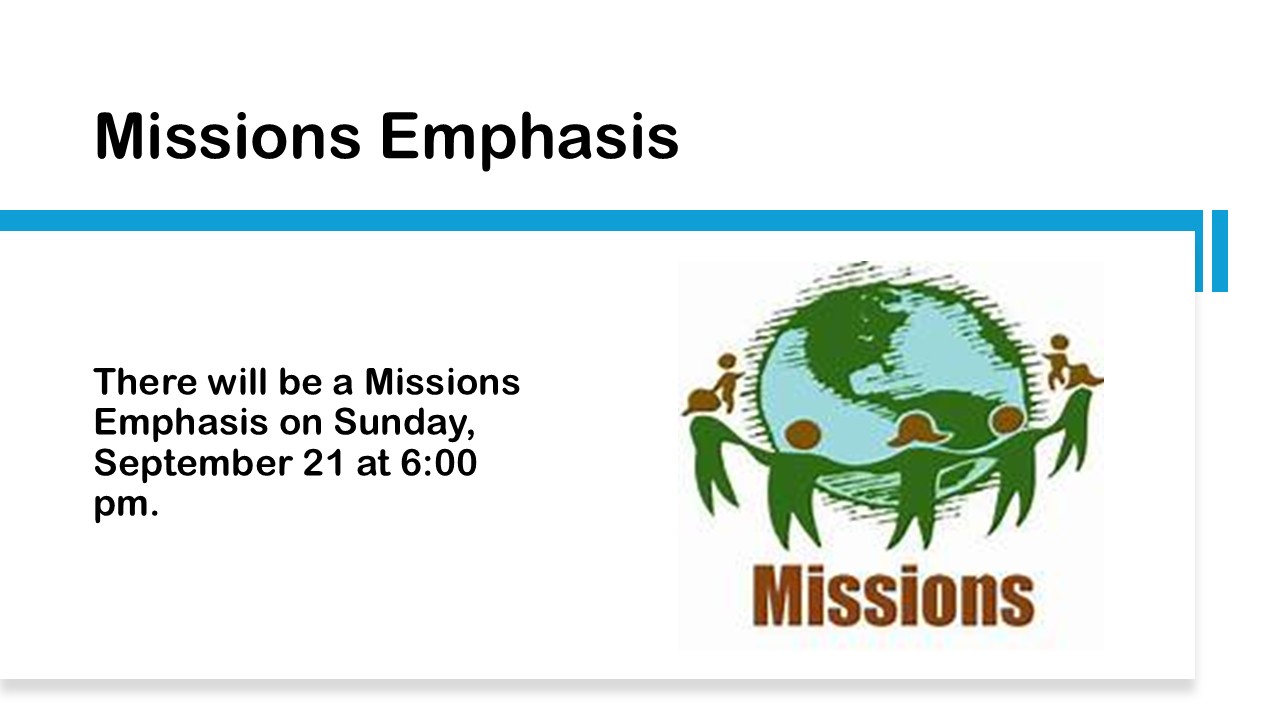 Missions Emphasis

There will be a Missions Emphasis on Sunday, September 21 at 6:00 pm.

Missions